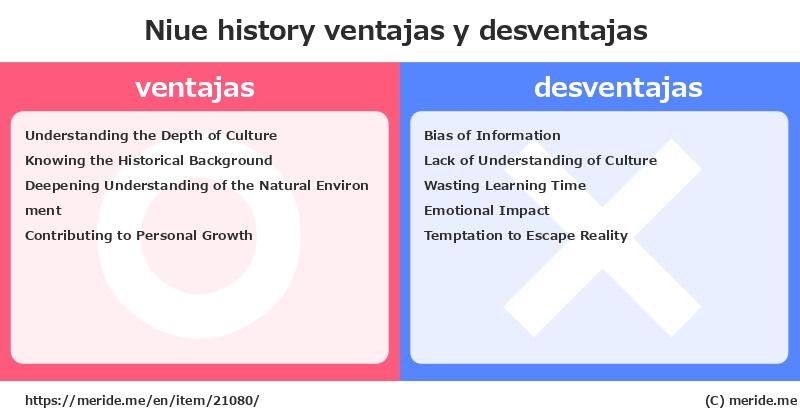 Niue history ventajas y desventajas

ventajas

Understanding the Depth of Culture
Knowing the Historical Background
Deepening Understanding of the Natural Environment
Contributing to Personal Growth

desventajas

Bias of Information
Lack of Understanding of Culture
Wasting Learning Time
Emotional Impact
Temptation to Escape Reality

https://meride.me/en/item/21080/

(C) meride.me